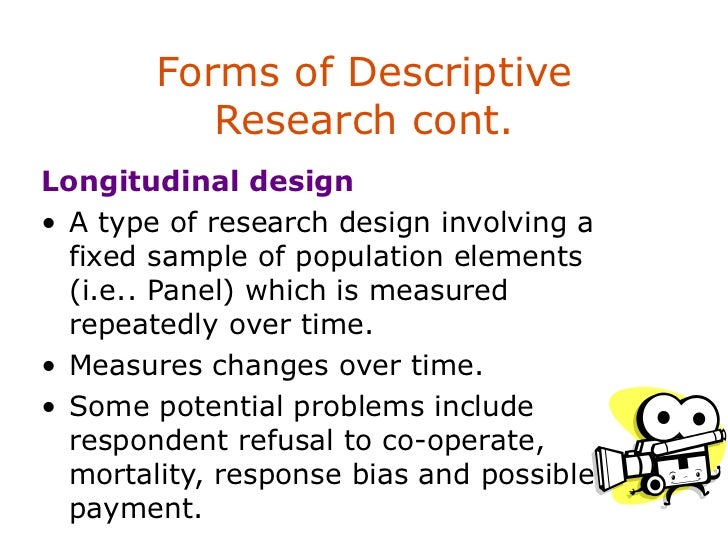 Forms of Descriptive Research cont.

Longitudinal design

• A type of research design involving a fixed sample of population elements (i.e.. Panel) which is measured repeatedly over time.

• Measures changes over time.

• Some potential problems include respondent refusal to co-operate, mortality, response bias and possible payment.